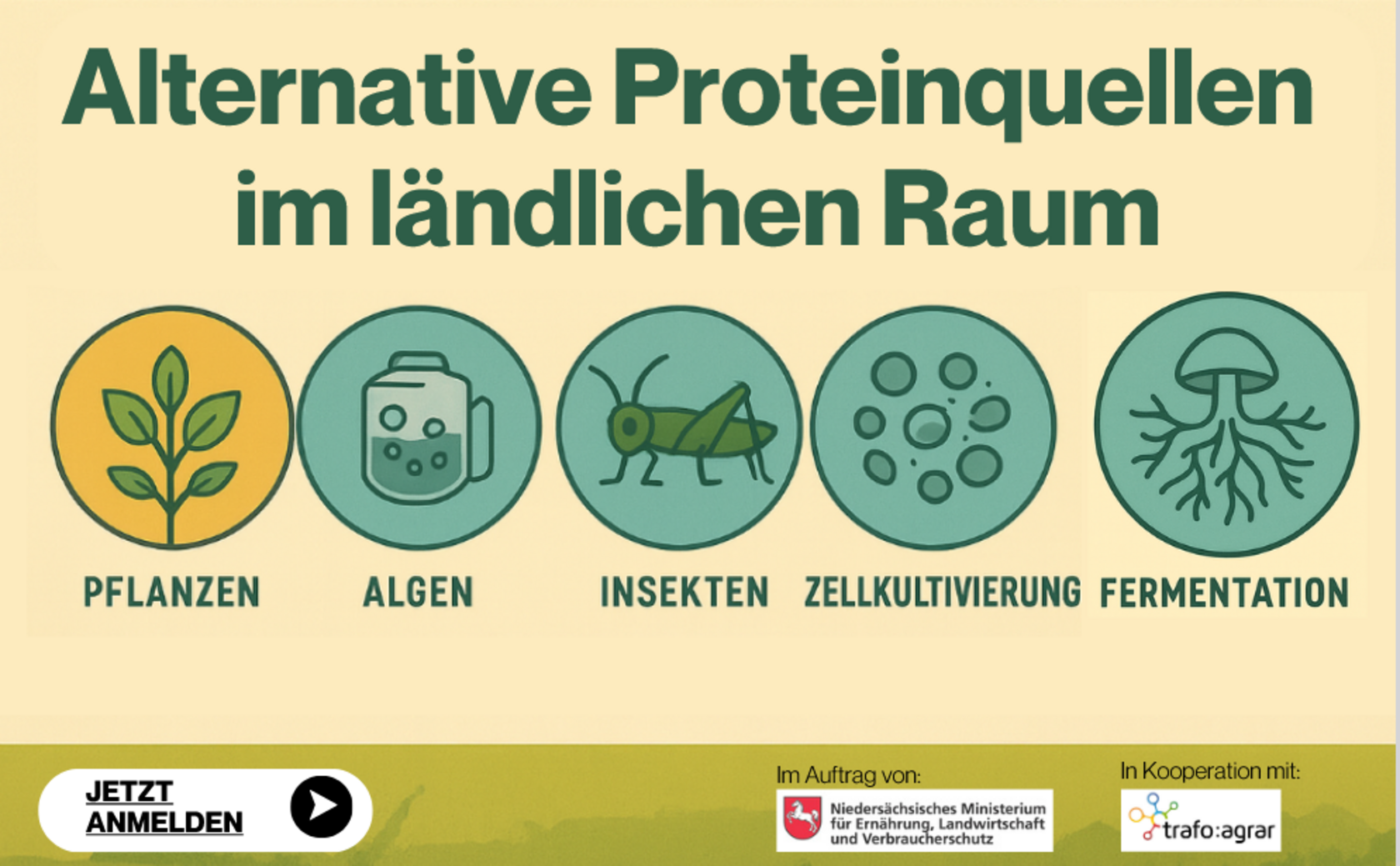 Alternative Proteinquellen im ländlichen Raum

PFLANZEN
ALGEN
INSEKTEN
ZELLKULTIVIERUNG
FERMENTATION

JETZT ANMELDEN

Im Auftrag von:
Niedersächsisches Ministerium für Ernährung, Landwirtschaft und Verbraucherschutz

In Kooperation mit:
trafo:agrar